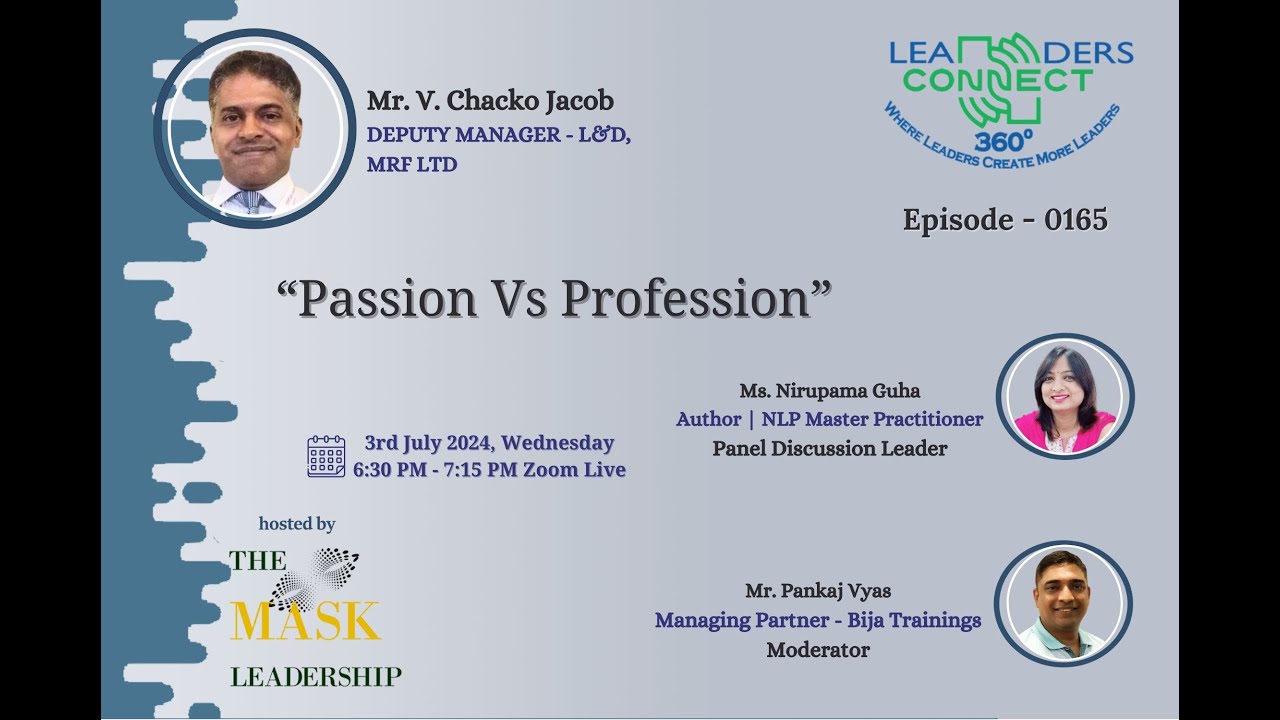 Mr. V. Chacko Jacob
DEPUTY MANAGER - L&D, MRF LTD

LEADERS CONNECT 360°
WHERE LEADERS CREATE MORE LEADERS

Episode - 0165

“Passion Vs Profession”

Ms. Nirupama Guha
Author | NLP Master Practitioner
Panel Discussion Leader

3rd July 2024, Wednesday
6:30 PM - 7:15 PM Zoom Live

hosted by
THE MASK LEADERSHIP

Mr. Pankaj Vyas
Managing Partner - Bija Trainings
Moderator